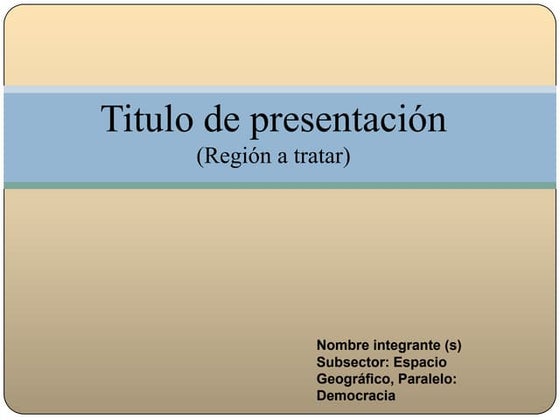 Titulo de presentación
(Región a tratar)

Nombre integrante (s)
Subsector: Espacio Geográfico, Paralelo: Democracia